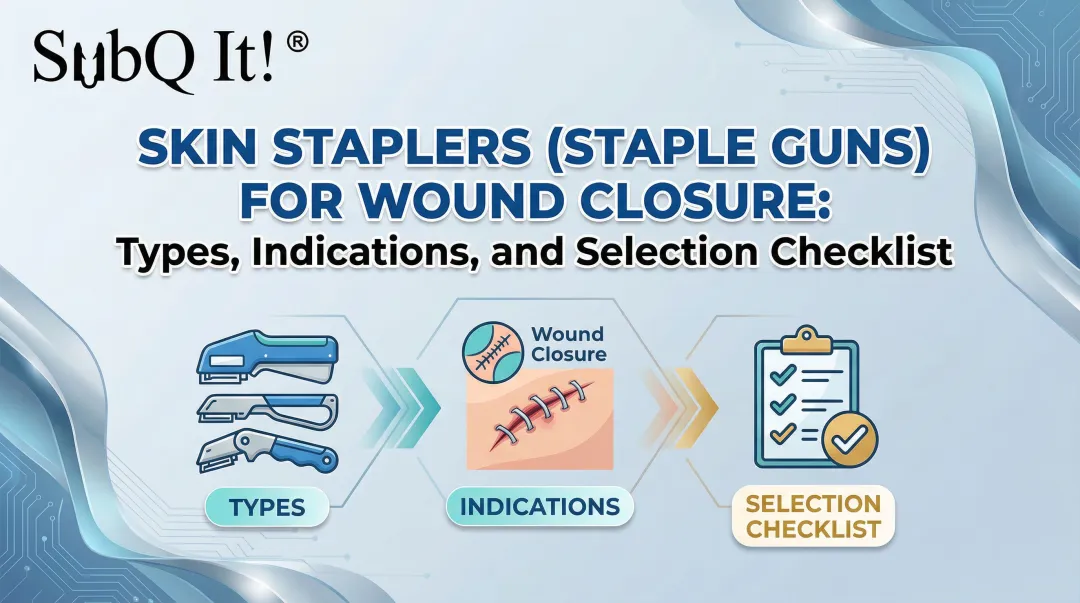 SubQ It!®

SKIN STAPLERS (STAPLE GUNS) FOR WOUND CLOSURE:
Types, Indications, and Selection Checklist

Wound Closure

TYPES

INDICATIONS

SELECTION CHECKLIST